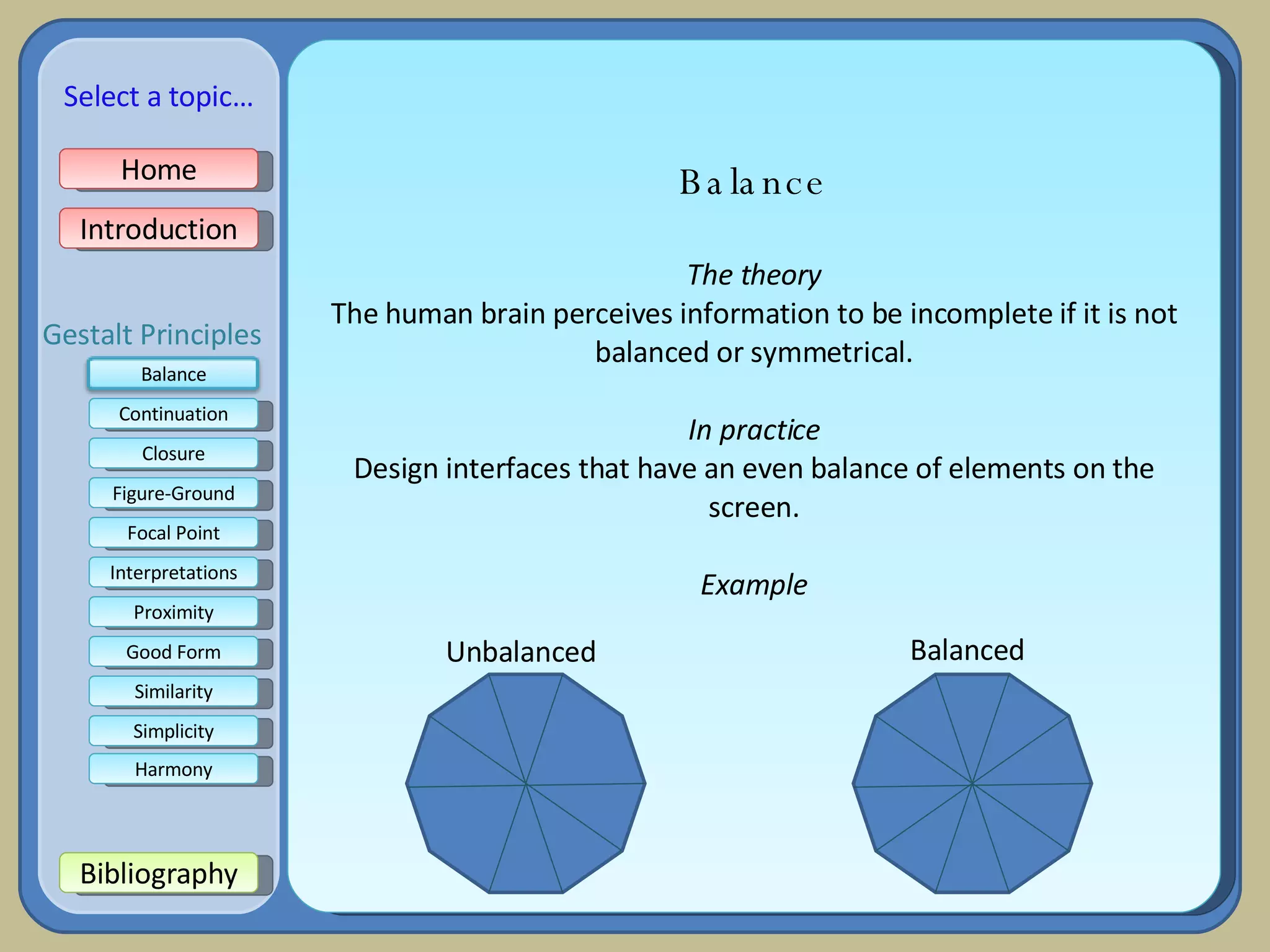 Select a topic…

Home

Introduction

Gestalt Principles

Balance

Continuation

Closure

Figure-Ground

Focal Point

Interpretations

Proximity

Good Form

Similarity

Simplicity

Harmony

Bibliography

Balance

The theory
The human brain perceives information to be incomplete if it is not balanced or symmetrical.

In practice
Design interfaces that have an even balance of elements on the screen.

Example

Unbalanced

Balanced